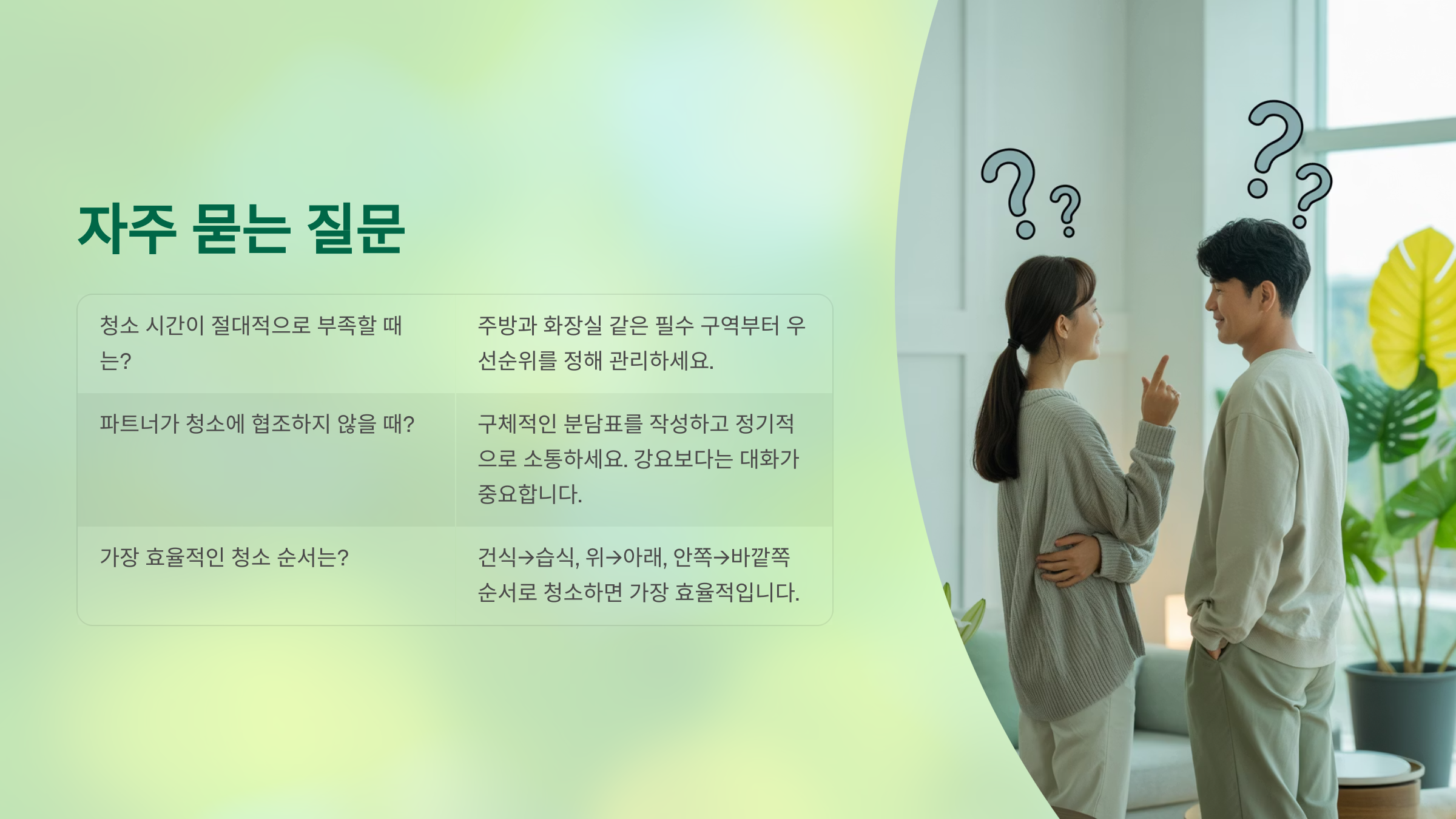 자주 묻는 질문

| | |
|---|---|
| 청소 시간이 절대적으로 부족할 때는? | 주방과 화장실 같은 필수 구역부터 우선순위를 정해 관리하세요. |
| 파트너가 청소에 협조하지 않을 때? | 구체적인 분담표를 작성하고 정기적으로 소통하세요. 강요보다는 대화가 중요합니다. |
| 가장 효율적인 청소 순서는? | 건식→습식, 위→아래, 안쪽→바깥쪽 순서로 청소하면 가장 효율적입니다. |